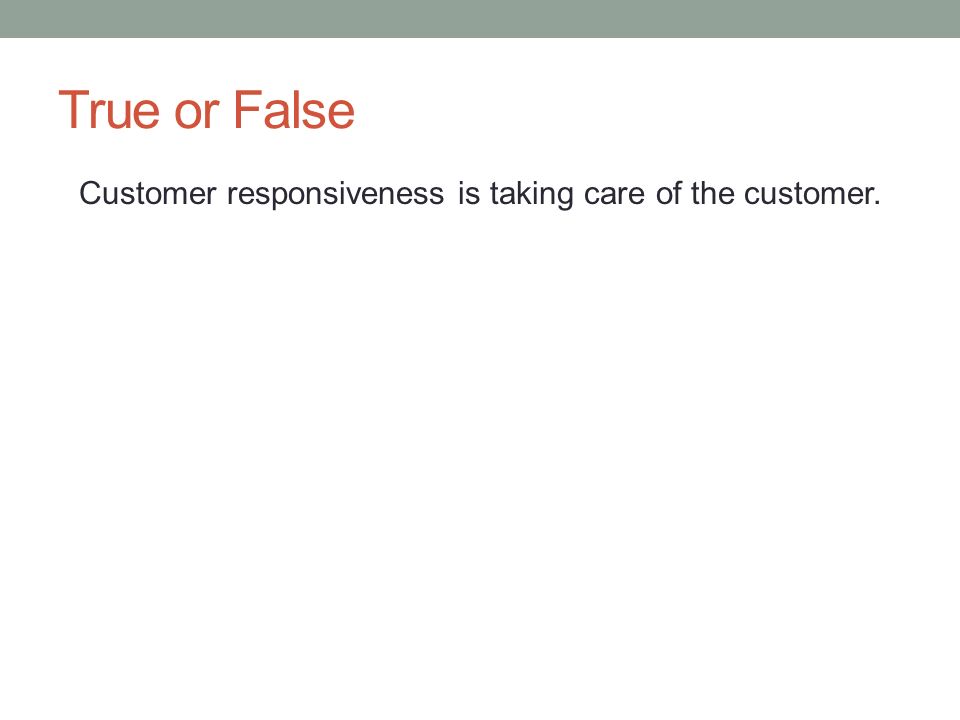 True or False

Customer responsiveness is taking care of the customer.